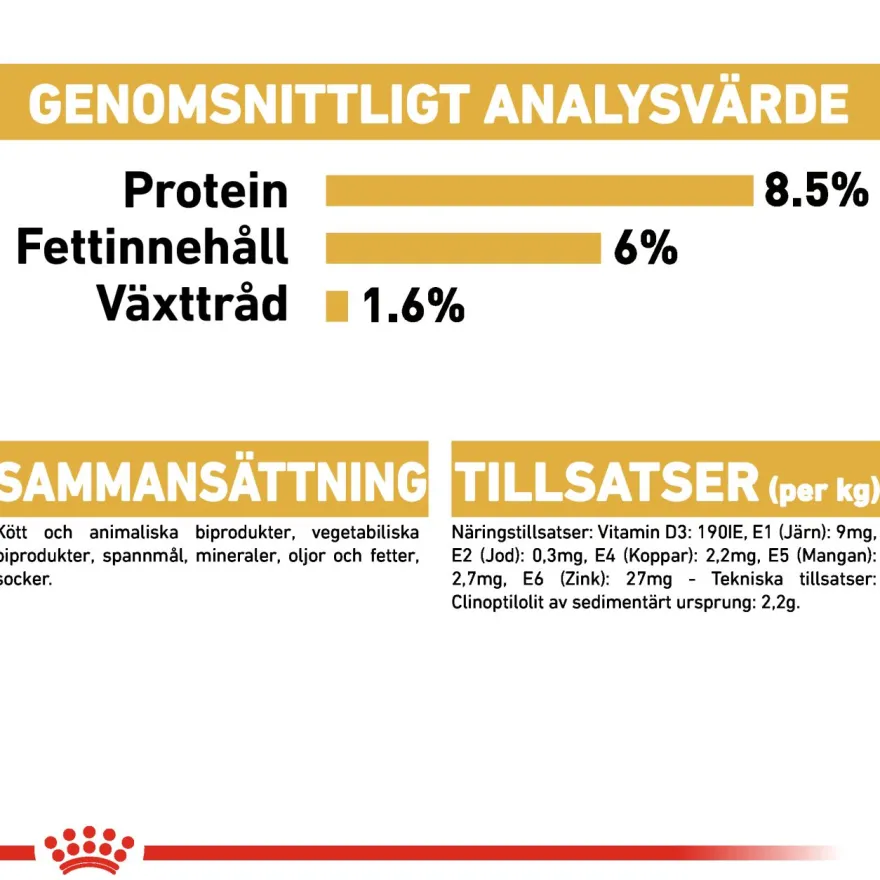 GENOMSNITTLIGT ANALYSVÄRDE

Protein 8.5%
Fettinnehåll 6%
Växttråd 1.6%

SAMMANSÄTTNING

Kött och animaliska biprodukter, vegetabiliska biprodukter, spannmål, mineraler, oljor och fetter, socker.

TILLSATSER (per kg)

Näringstillsatser: Vitamin D3: 190IE, E1 (Järn): 9mg, E2 (Jod): 0,3mg, E4 (Koppar): 2,2mg, E5 (Mangan): 2,7mg, E6 (Zink): 27mg - Tekniska tillsatser: Clinoptilolit av sedimentärt ursprung: 2,2g.